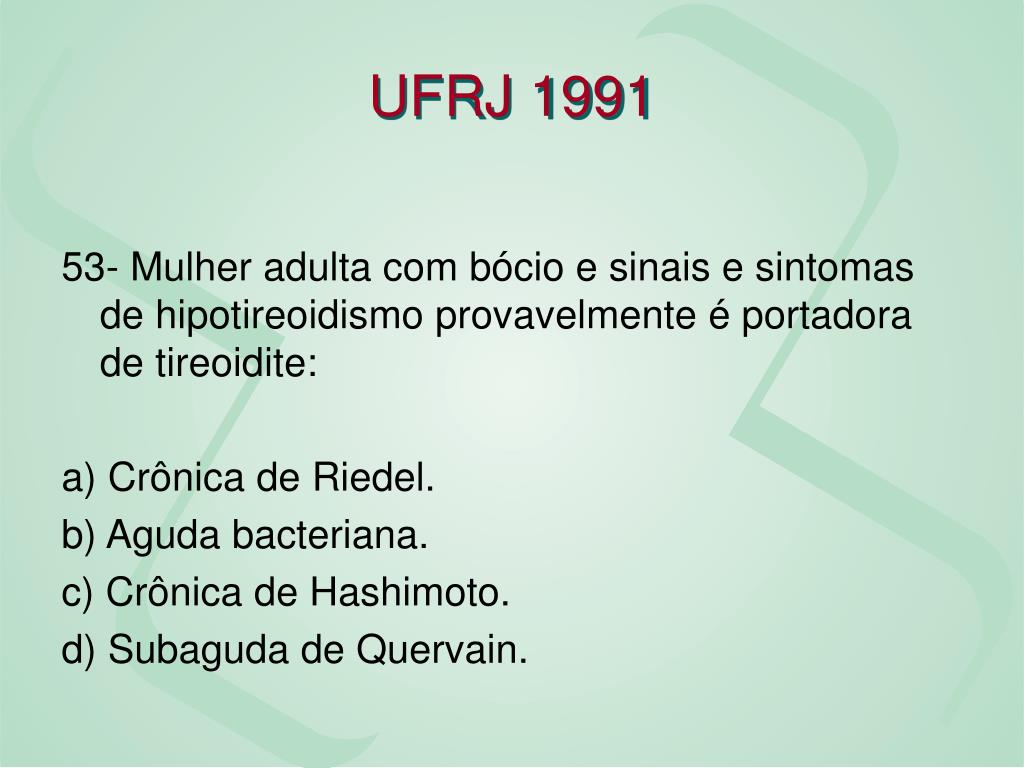 UFRJ 1991

53- Mulher adulta com bócio e sinais e sintomas de hipotireoidismo provavelmente é portadora de tireoidite:

a) Crônica de Riedel.
b) Aguda bacteriana.
c) Crônica de Hashimoto.
d) Subaguda de Quervain.